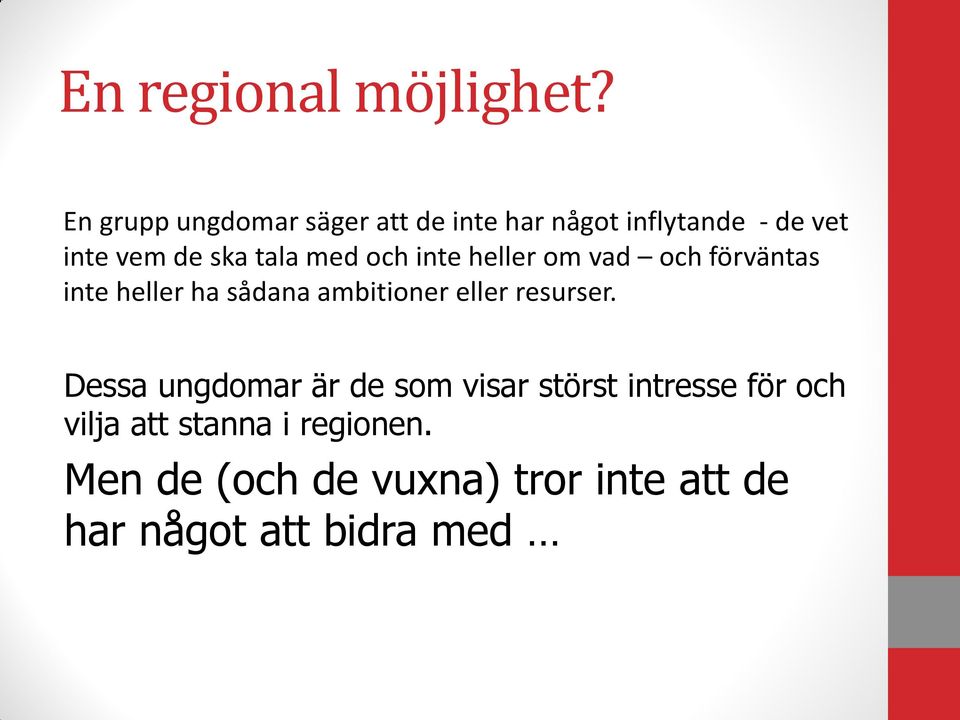 En regional möjlighet?

En grupp ungdomar säger att de inte har något inflytande - de vet inte vem de ska tala med och inte heller om vad – och förväntas inte heller ha sådana ambitioner eller resurser.

Dessa ungdomar är de som visar störst intresse för och vilja att stanna i regionen.

Men de (och de vuxna) tror inte att de har något att bidra med …